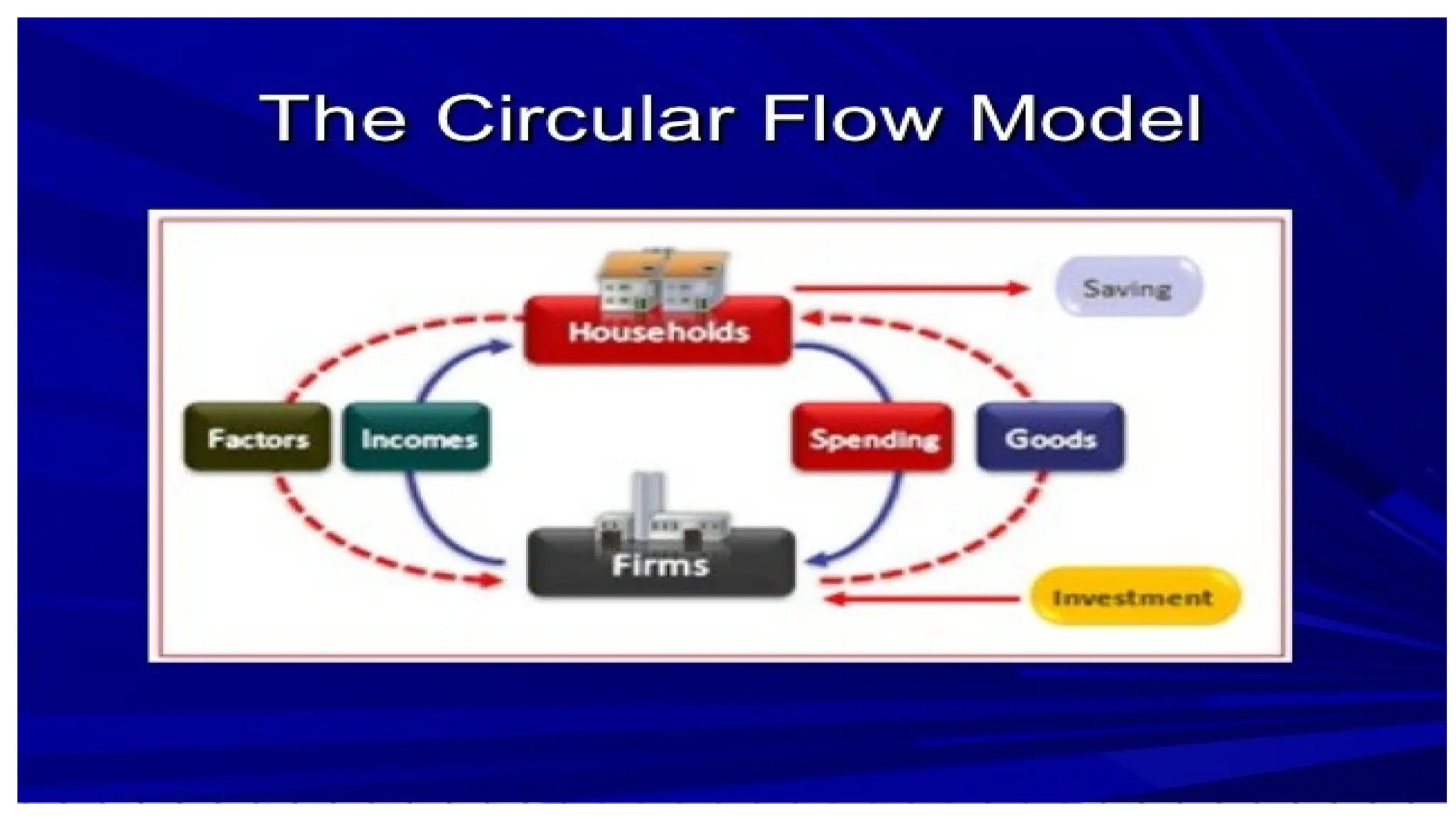 The Circular Flow Model

Households

Saving

Factors

Incomes

Spending

Goods

Firms

Investment